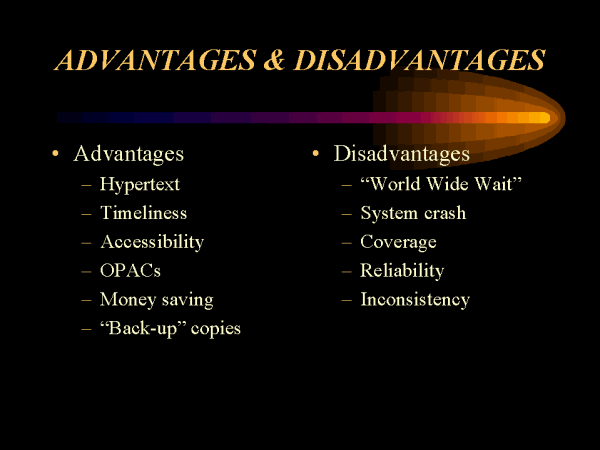 ADVANTAGES & DISADVANTAGES

• Advantages
– Hypertext
– Timeliness
– Accessibility
– OPACs
– Money saving
– “Back-up” copies

• Disadvantages
– “World Wide Wait”
– System crash
– Coverage
– Reliability
– Inconsistency